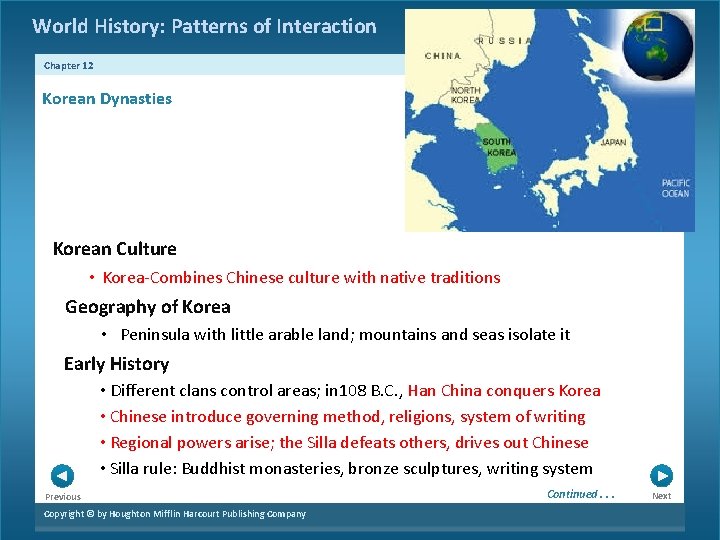 World History: Patterns of Interaction

Chapter 12

Korean Dynasties

RUSSIA

CHINA

NORTH KOREA

SOUTH KOREA

JAPAN

PACIFIC OCEAN

Korean Culture

• Korea-Combines Chinese culture with native traditions

Geography of Korea

• Peninsula with little arable land; mountains and seas isolate it

Early History

• Different clans control areas; in108 B.C., Han China conquers Korea

• Chinese introduce governing method, religions, system of writing

• Regional powers arise; the Silla defeats others, drives out Chinese

• Silla rule: Buddhist monasteries, bronze sculptures, writing system

Previous

Continued . . .

Next

Copyright © by Houghton Mifflin Harcourt Publishing Company